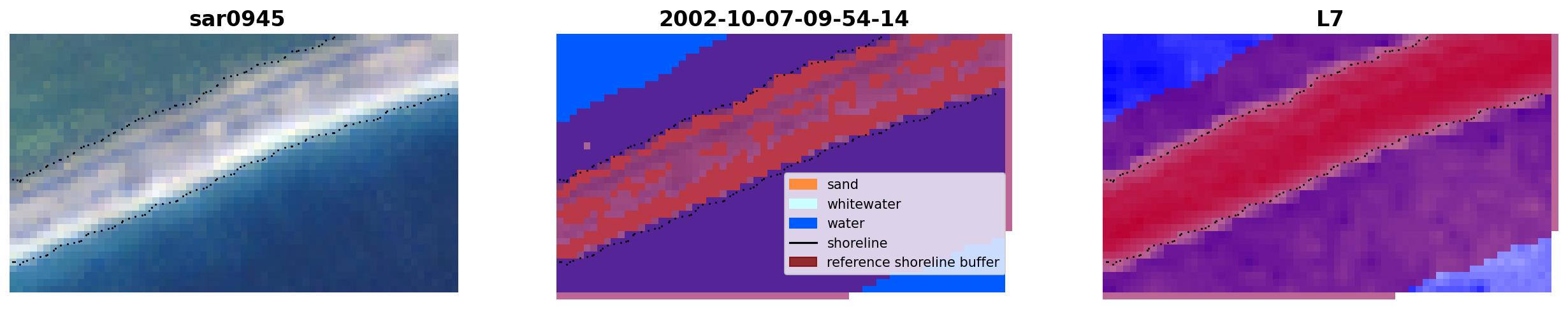 sar0945

2002-10-07-09-54-14

sand
whitewater
water
shoreline
reference shoreline buffer

L7